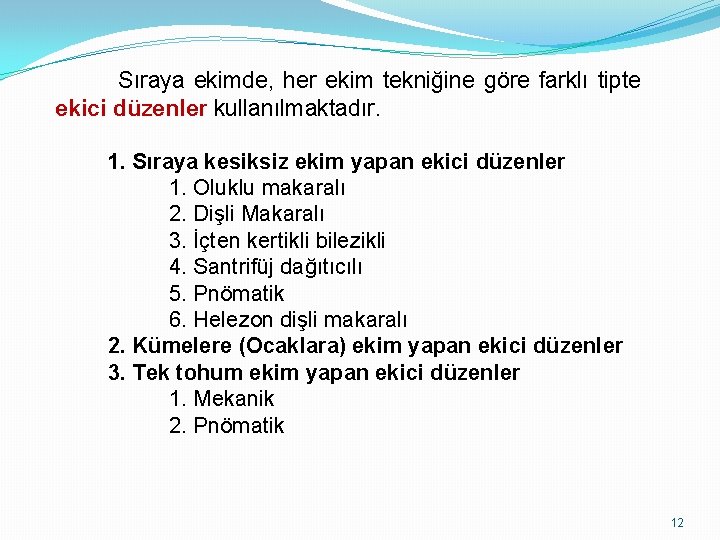 Sıraya ekimde, her ekim tekniğine göre farklı tipte ekici düzenler kullanılmaktadır.

1. Sıraya kesiksiz ekim yapan ekici düzenler
1. Oluklu makaralı
2. Dişli Makaralı
3. İçten kertikli bilezikli
4. Santrifüj dağıtıcılı
5. Pnömatik
6. Helezon dişli makaralı
2. Kümelere (Ocaklara) ekim yapan ekici düzenler
3. Tek tohum ekim yapan ekici düzenler
1. Mekanik
2. Pnömatik

12